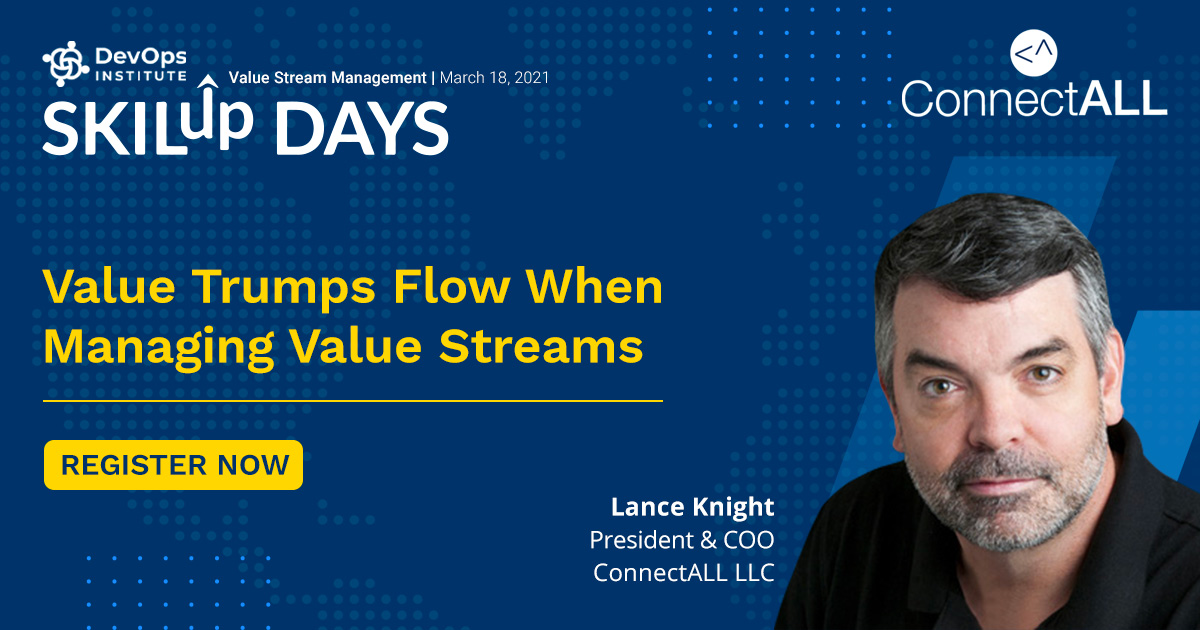 DevOps INSTITUTE
Value Stream Management | March 18, 2021
SKILup DAYS

</^
ConnectALL

Value Trumps Flow When Managing Value Streams

REGISTER NOW

Lance Knight
President & COO
ConnectALL LLC